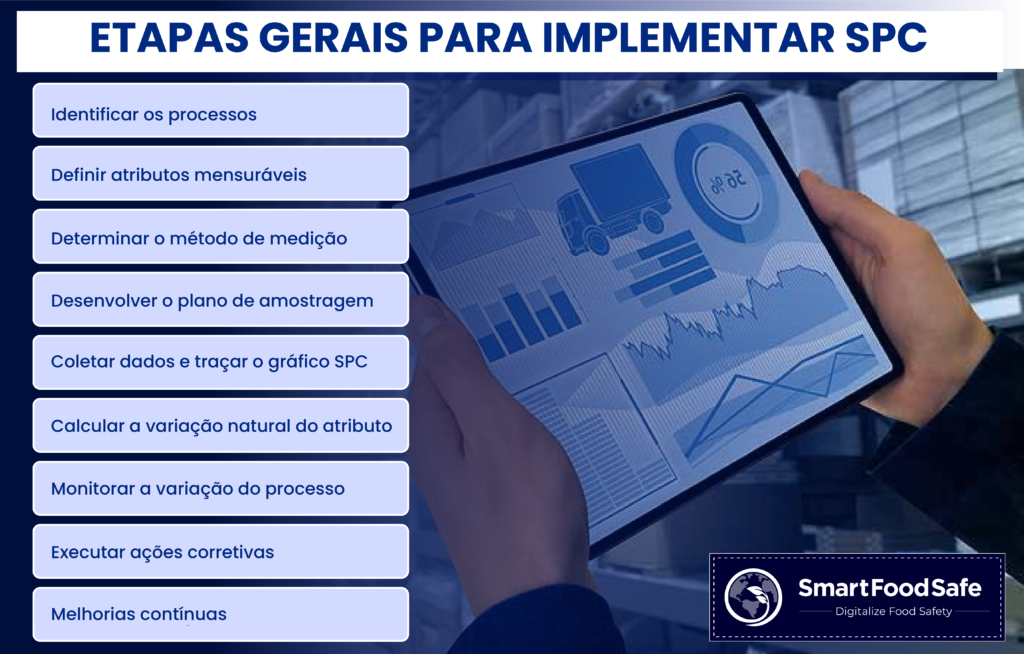 ETAPAS GERAIS PARA IMPLEMENTAR SPC

Identificar os processos

Definir atributos mensuráveis

Determinar o método de medição

Desenvolver o plano de amostragem

Coletar dados e traçar o gráfico SPC

Calcular a variação natural do atributo

Monitorar a variação do processo

Executar ações corretivas

Melhorias contínuas

56 %

SmartFoodSafe
Digitalize Food Safety